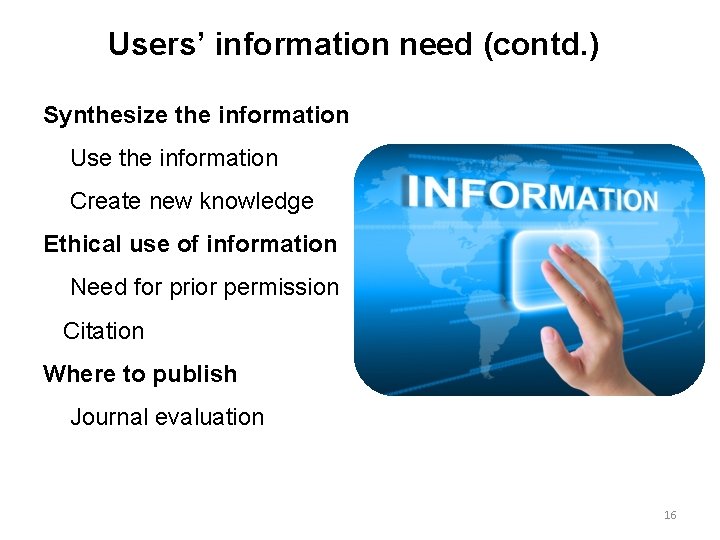 Users' information need (contd.)

Synthesize the information

Use the information

Create new knowledge

Ethical use of information

Need for prior permission

Citation

Where to publish

Journal evaluation

INFORMATION

16